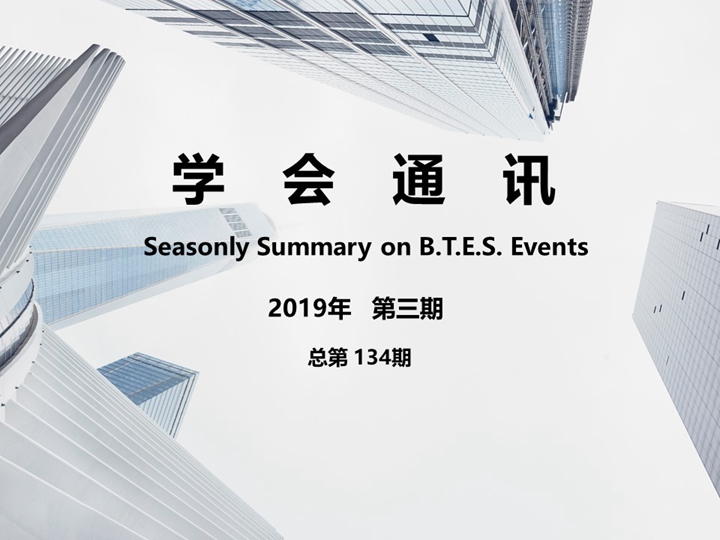 学 会 通 讯

Seasonly Summary on B.T.E.S. Events

2019年 第三期

总第 134期